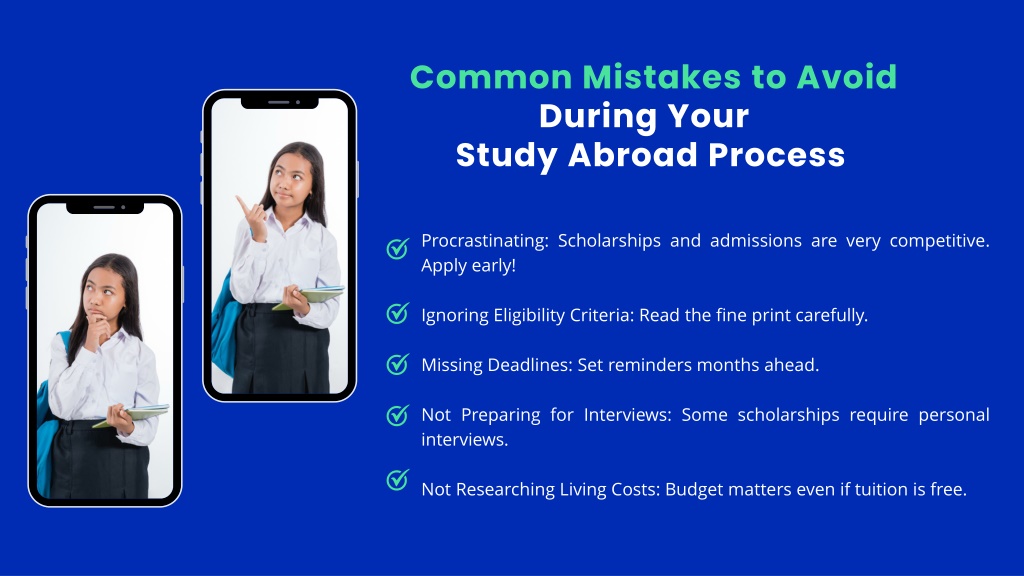 Common Mistakes to Avoid
During Your
Study Abroad Process

Procrastinating: Scholarships and admissions are very competitive. Apply early!

Ignoring Eligibility Criteria: Read the fine print carefully.

Missing Deadlines: Set reminders months ahead.

Not Preparing for Interviews: Some scholarships require personal interviews.

Not Researching Living Costs: Budget matters even if tuition is free.